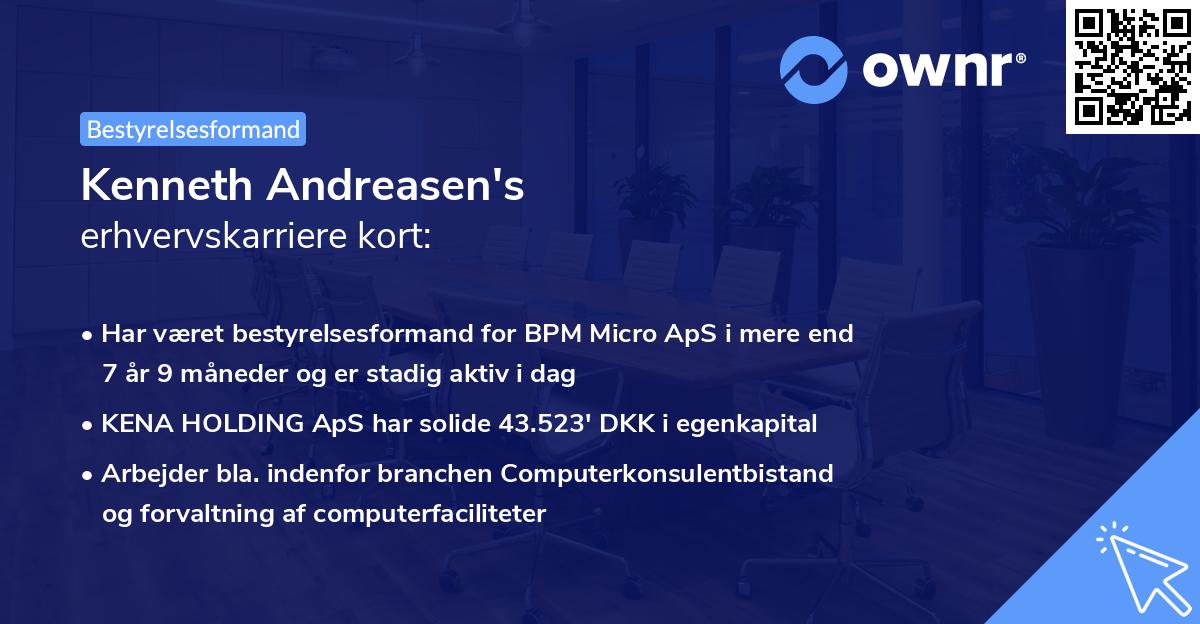 ownr®

Bestyrelsesformand

Kenneth Andreasen's
erhvervskarriere kort:

• Har været bestyrelsesformand for BPM Micro ApS i mere end 7 år 9 måneder og er stadig aktiv i dag
• KENA HOLDING ApS har solide 43.523' DKK i egenkapital
• Arbejder bla. indenfor branchen Computerkonsulentbistand og forvaltning af computerfaciliteter